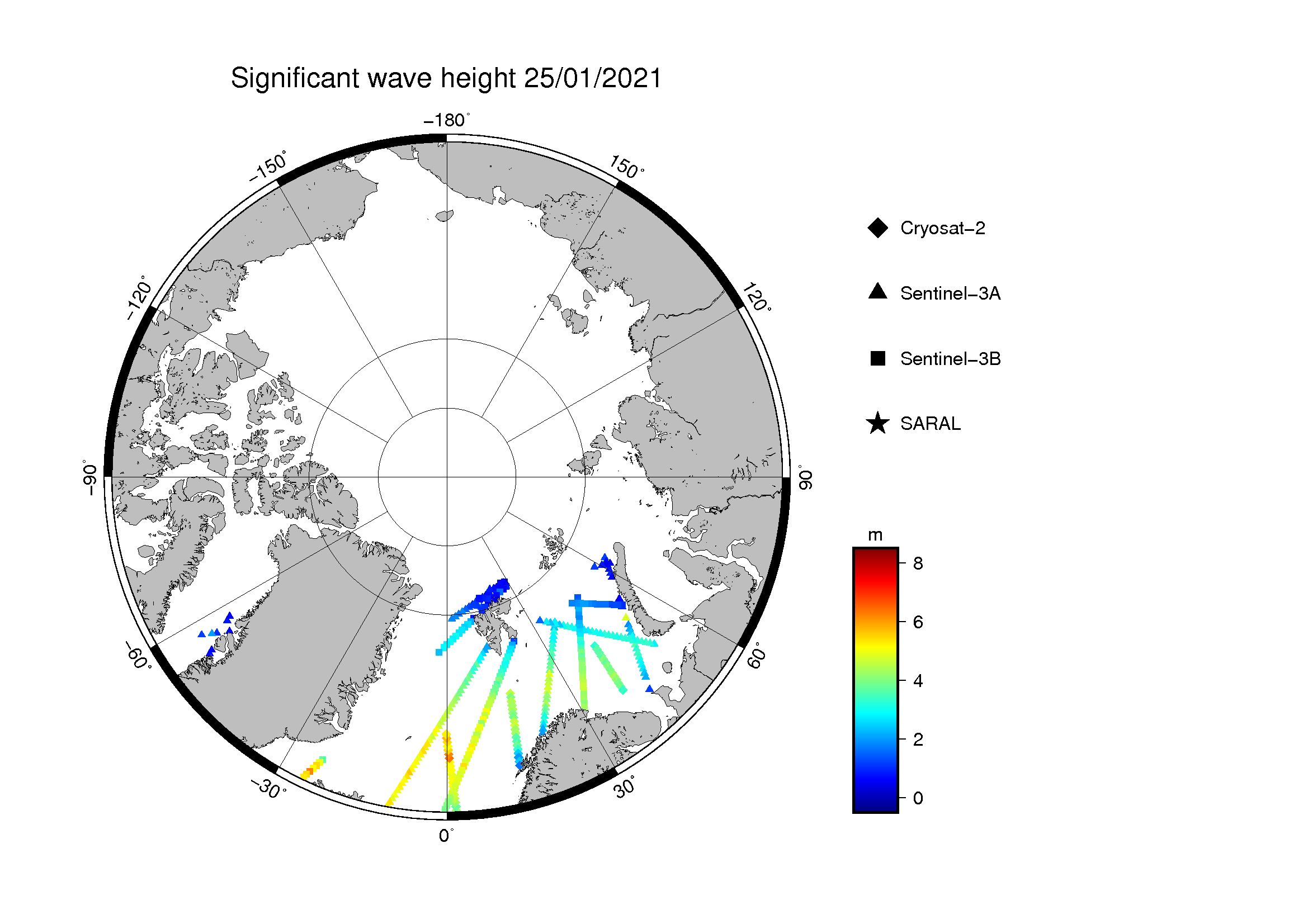 Significant wave height 25/01/2021

−180°

−150°

150°

−120°

120°

−90°

90°

−60°

60°

−30°

30°

0°

Cryosat−2

Sentinel−3A

Sentinel−3B

SARAL

m

8

6

4

2

0